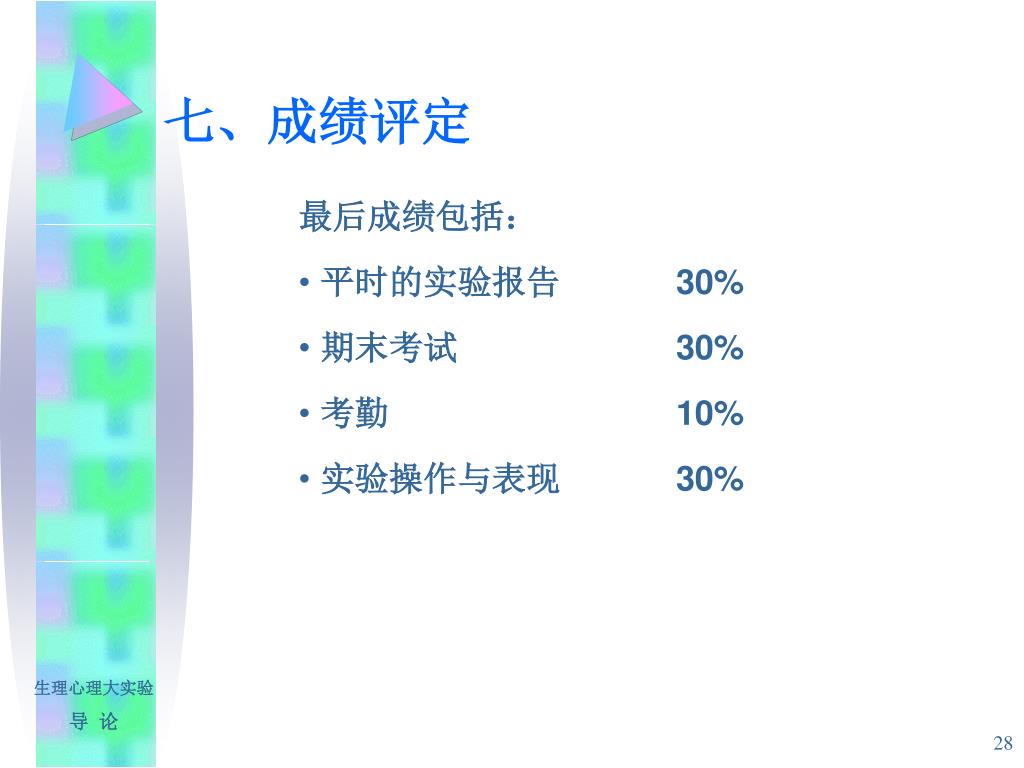 七、成绩评定

最后成绩包括：

• 平时的实验报告 30%

• 期末考试 30%

• 考勤 10%

• 实验操作与表现 30%

生理心理大实验
导 论

28